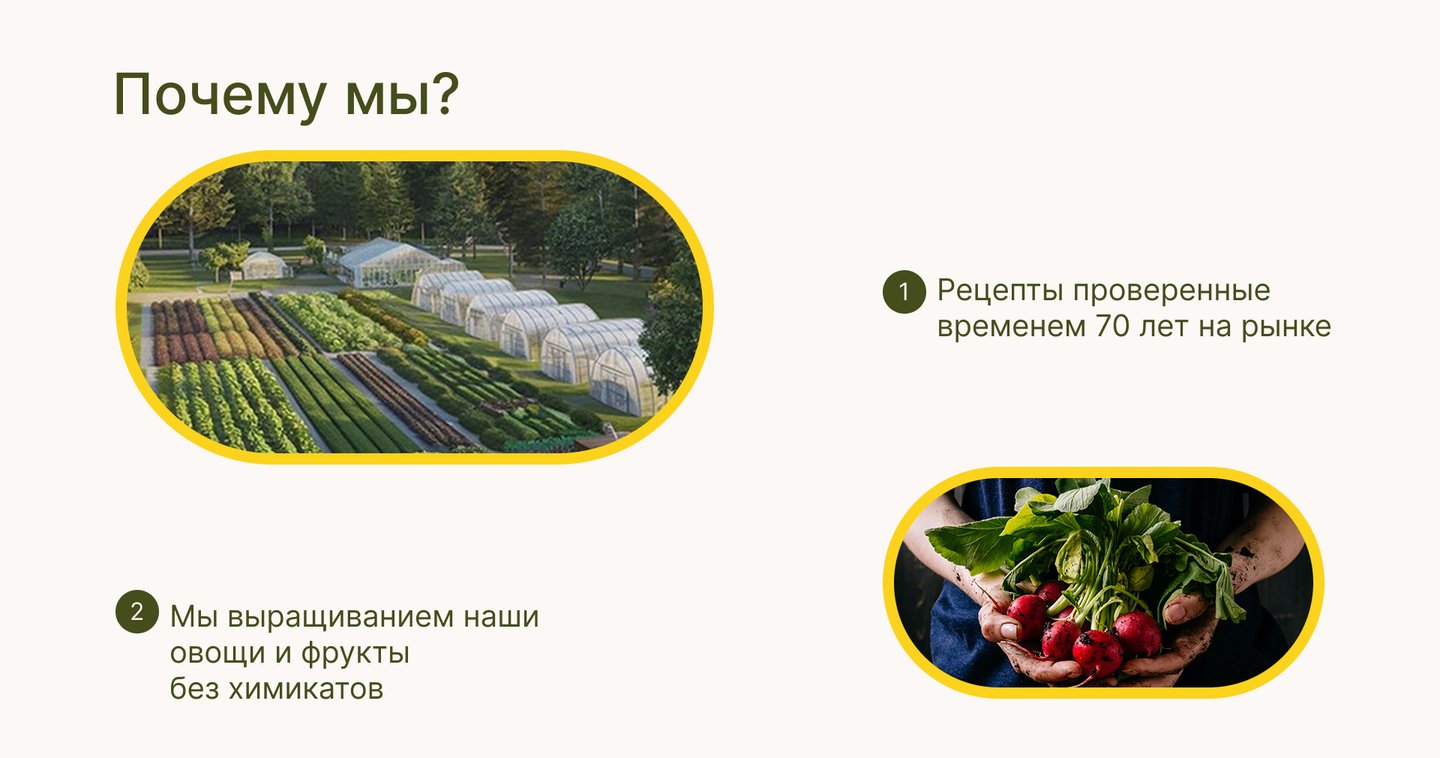 Почему мы?

1 Рецепты проверенные временем 70 лет на рынке

2 Мы выращиванием наши овощи и фрукты без химикатов